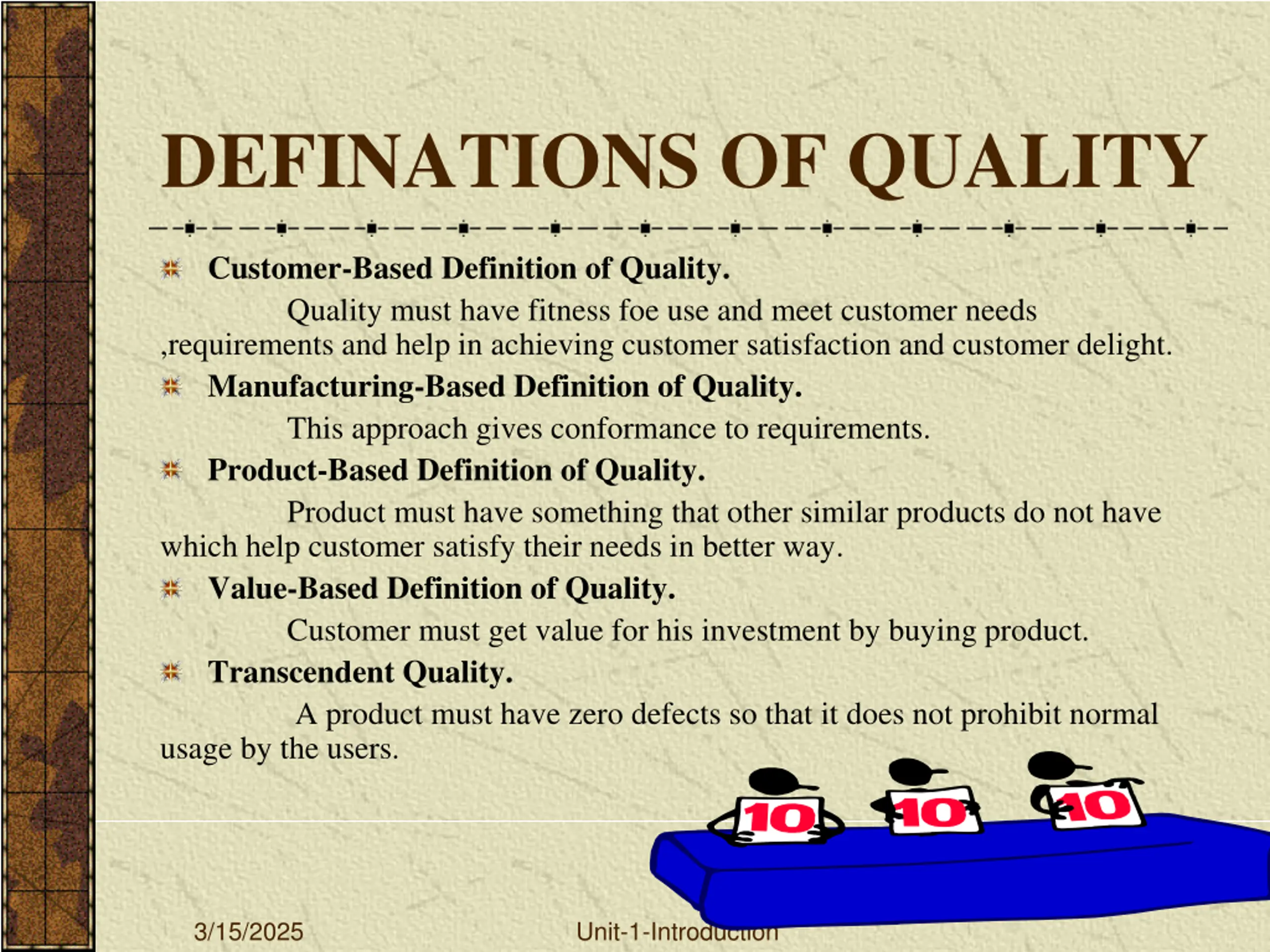 DEFINATIONS OF QUALITY

Customer-Based Definition of Quality.

Quality must have fitness foe use and meet customer needs ,requirements and help in achieving customer satisfaction and customer delight.

Manufacturing-Based Definition of Quality.

This approach gives conformance to requirements.

Product-Based Definition of Quality.

Product must have something that other similar products do not have which help customer satisfy their needs in better way.

Value-Based Definition of Quality.

Customer must get value for his investment by buying product.

Transcendent Quality.

A product must have zero defects so that it does not prohibit normal usage by the users.

10 10 10

3/15/2025

Unit-1-Introduction